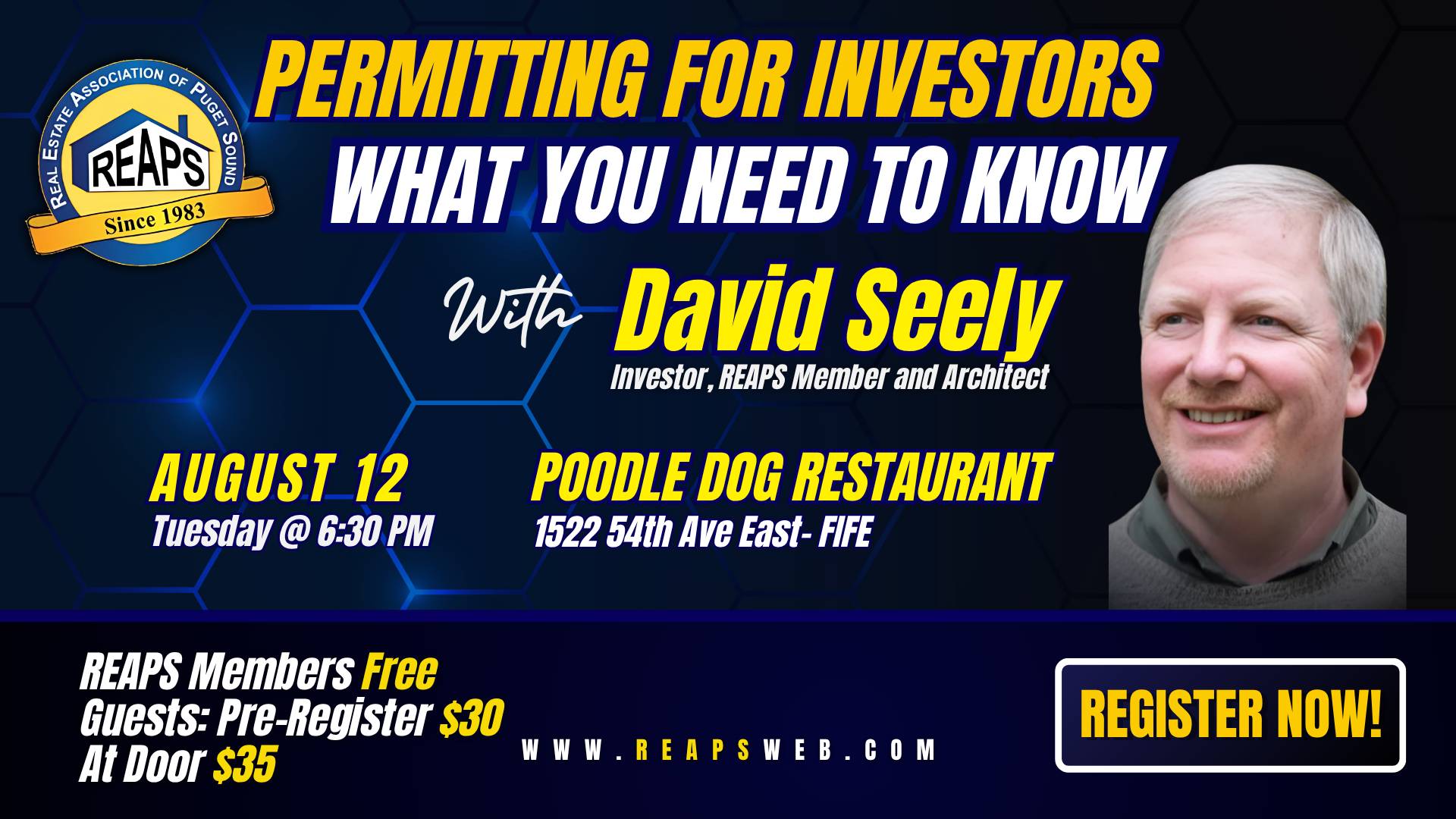 REAL ESTATE ASSOCIATION OF PUGET SOUND
REAPS
Since 1983

PERMITTING FOR INVESTORS
WHAT YOU NEED TO KNOW

With David Seely
Investor, REAPS Member and Architect

AUGUST 12
Tuesday @ 6:30 PM

POODLE DOG RESTAURANT
1522 54th Ave East- FIFE

REAPS Members Free
Guests: Pre-Register $30
At Door $35

WWW.REAPSWEB.COM

REGISTER NOW!